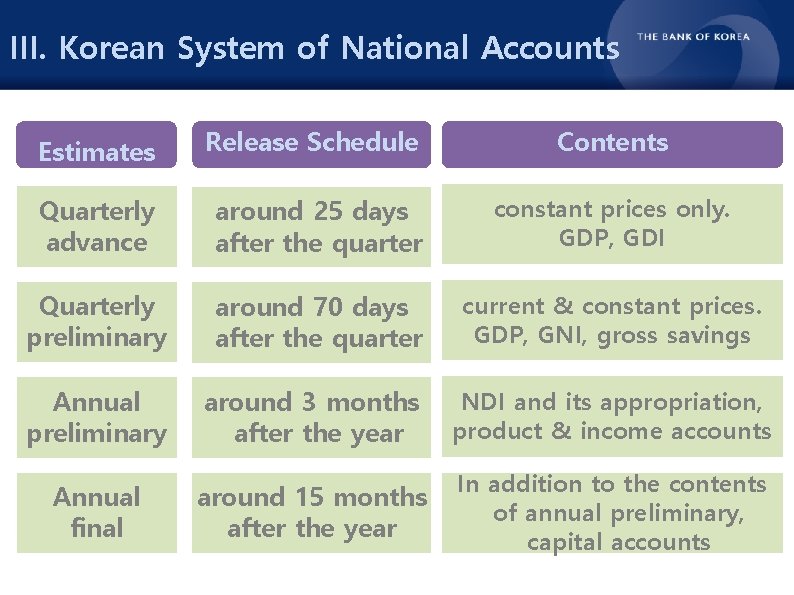 III. Korean System of National Accounts

THE BANK OF KOREA

| Estimates | Release Schedule | Contents |
|---|---|---|
| Quarterly advance | around 25 days after the quarter | constant prices only. GDP, GDI |
| Quarterly preliminary | around 70 days after the quarter | current & constant prices. GDP, GNI, gross savings |
| Annual preliminary | around 3 months after the year | NDI and its appropriation, product & income accounts |
| Annual final | around 15 months after the year | In addition to the contents of annual preliminary, capital accounts |